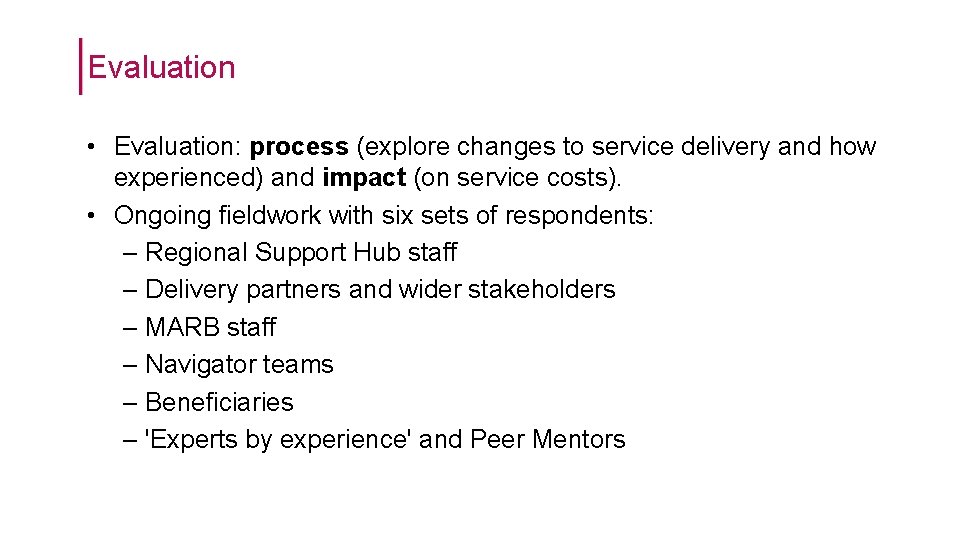 Evaluation

• Evaluation: process (explore changes to service delivery and how experienced) and impact (on service costs).
• Ongoing fieldwork with six sets of respondents:
– Regional Support Hub staff
– Delivery partners and wider stakeholders
– MARB staff
– Navigator teams
– Beneficiaries
– 'Experts by experience' and Peer Mentors